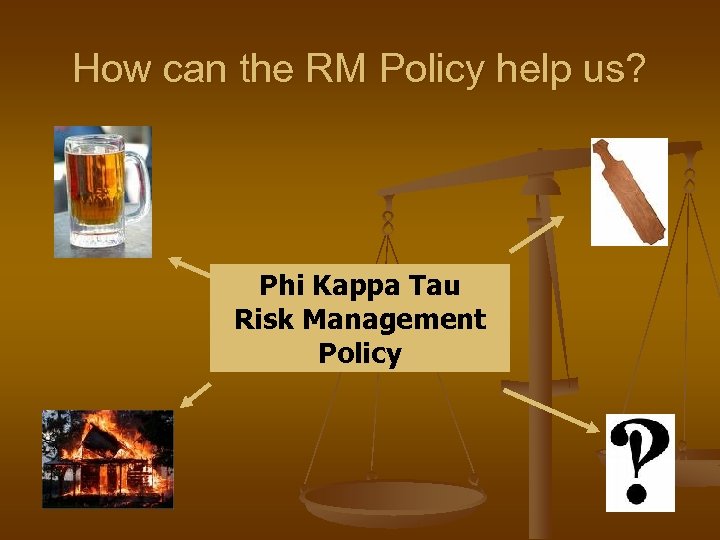 How can the RM Policy help us?

Phi Kappa Tau
Risk Management
Policy

?